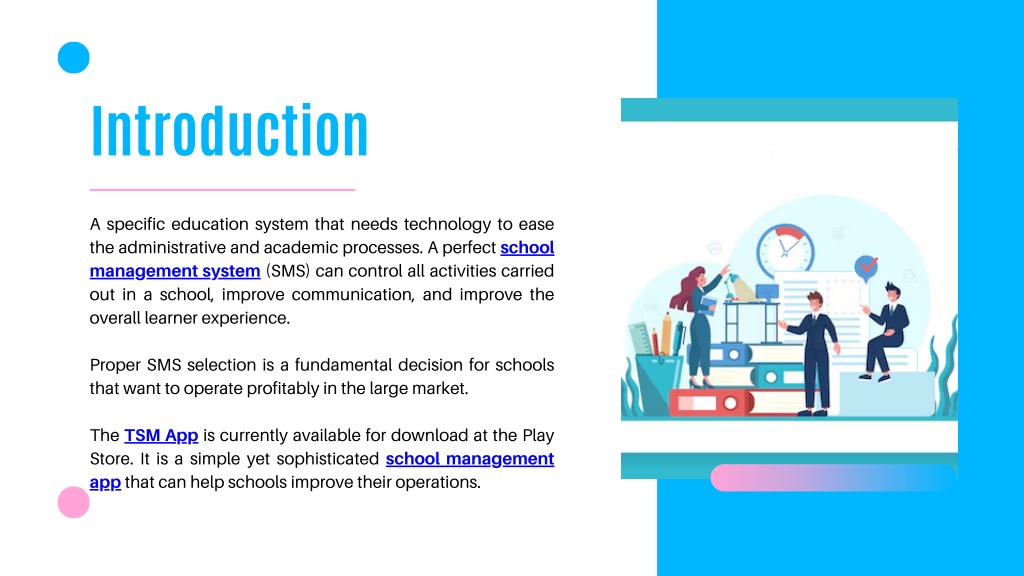 Introduction

A specific education system that needs technology to ease the administrative and academic processes. A perfect school management system (SMS) can control all activities carried out in a school, improve communication, and improve the overall learner experience.

Proper SMS selection is a fundamental decision for schools that want to operate profitably in the large market.

The TSM App is currently available for download at the Play Store. It is a simple yet sophisticated school management app that can help schools improve their operations.